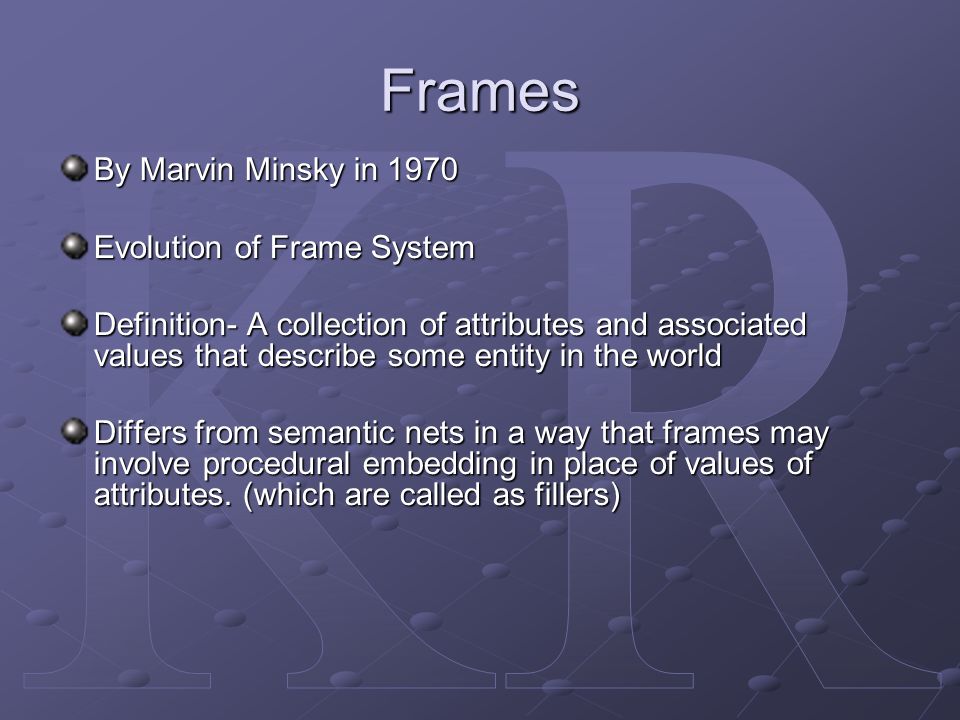 Frames

By Marvin Minsky in 1970

Evolution of Frame System

Definition- A collection of attributes and associated values that describe some entity in the world

Differs from semantic nets in a way that frames may involve procedural embedding in place of values of attributes. (which are called as fillers)

KR